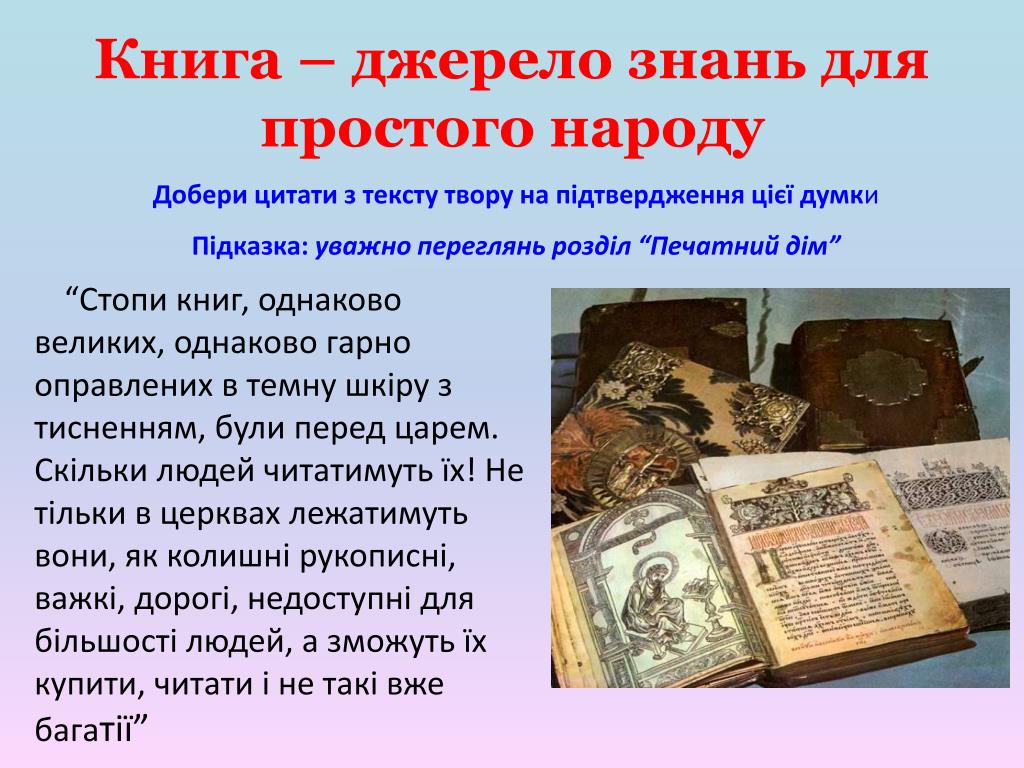 Книга – джерело знань для простого народу

Добери цитати з тексту твору на підтвердження цієї думки

Підказка: уважно переглянь розділ “Печатний дім”

“Стопи книг, однаково великих, однаково гарно оправлених в темну шкіру з тисненням, були перед царем. Скільки людей читатимуть їх! Не тільки в церквах лежатимуть вони, як колишні рукописні, важкі, дорогі, недоступні для більшості людей, а зможуть їх купити, читати і не такі вже багатії”